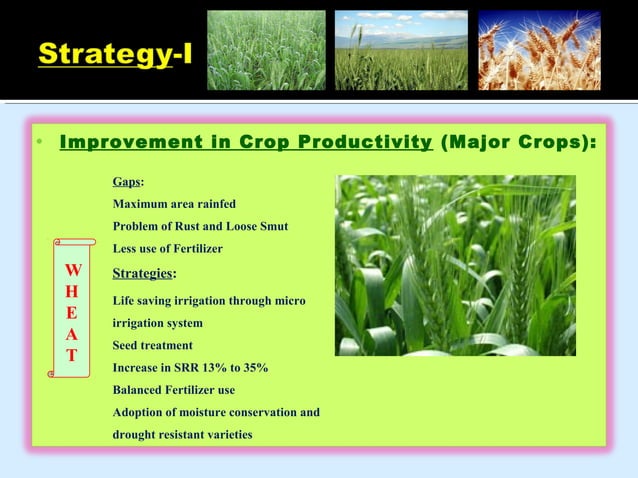 Strategy-I

• Improvement in Crop Productivity (Major Crops):

W
H
E
A
T

Gaps:
Maximum area rainfed
Problem of Rust and Loose Smut
Less use of Fertilizer
Strategies:
Life saving irrigation through micro irrigation system
Seed treatment
Increase in SRR 13% to 35%
Balanced Fertilizer use
Adoption of moisture conservation and drought resistant varieties